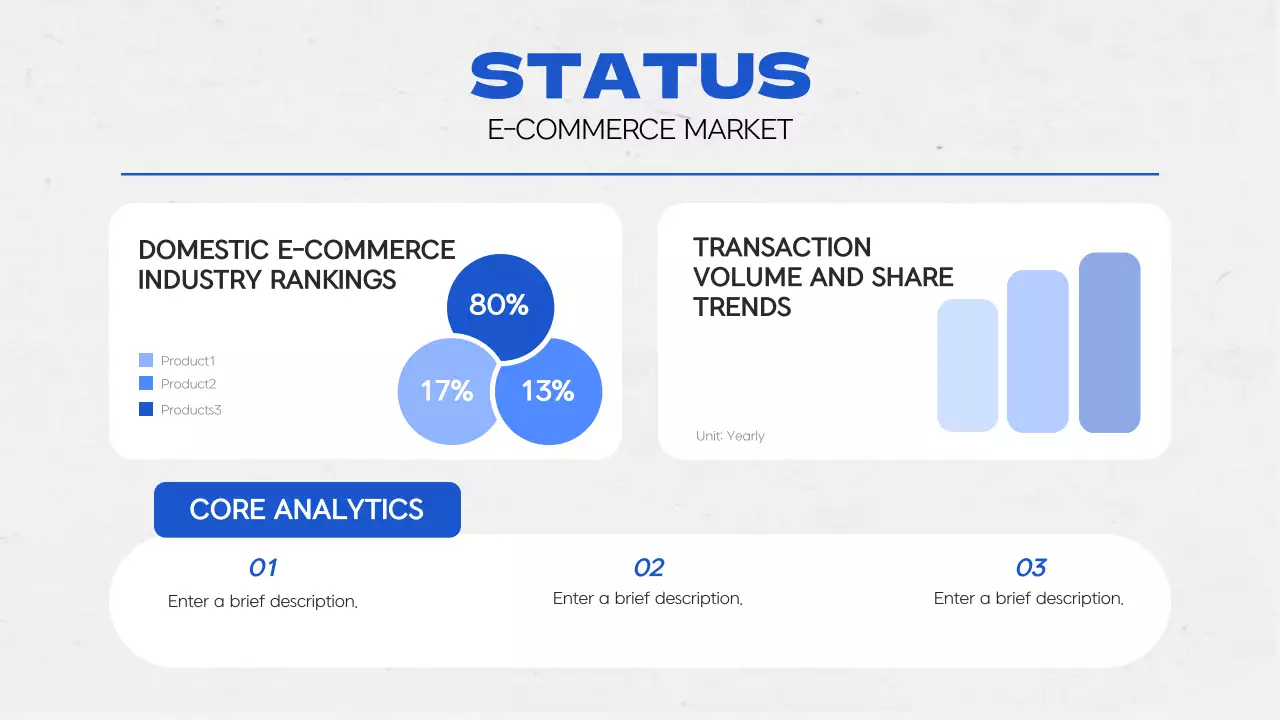 STATUS
E-COMMERCE MARKET

DOMESTIC E-COMMERCE INDUSTRY RANKINGS

Product1
Product2
Products3

80%
17%
13%

TRANSACTION VOLUME AND SHARE TRENDS

Unit: Yearly

CORE ANALYTICS

01
Enter a brief description.

02
Enter a brief description.

03
Enter a brief description.